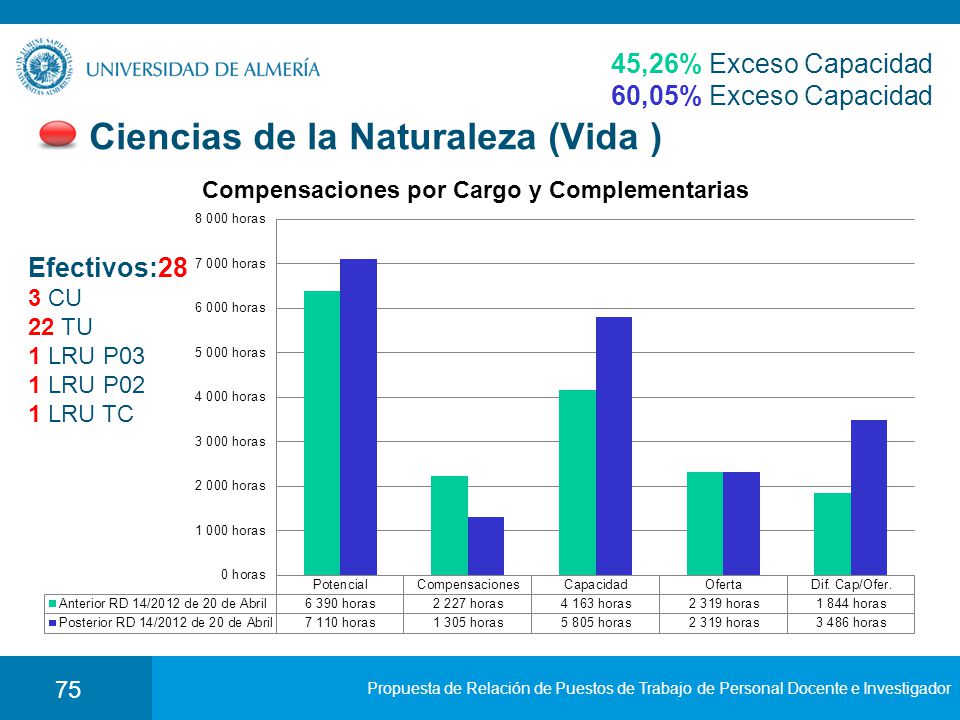 UNIVERSIDAD DE ALMERÍA

45,26% Exceso Capacidad
60,05% Exceso Capacidad

Ciencias de la Naturaleza (Vida )

Compensaciones por Cargo y Complementarias

Efectivos:28
3 CU
22 TU
1 LRU P03
1 LRU P02
1 LRU TC

8 000 horas
7 000 horas
6 000 horas
5 000 horas
4 000 horas
3 000 horas
2 000 horas
1 000 horas
0 horas

| | Potencial | Compensaciones | Capacidad | Oferta | Dif. Cap/Ofer. |
|---|---|---|---|---|---|
| Anterior RD 14/2012 de 20 de Abril | 6 390 horas | 2 227 horas | 4 163 horas | 2 319 horas | 1 844 horas |
| Posterior RD 14/2012 de 20 de Abril | 7 110 horas | 1 305 horas | 5 805 horas | 2 319 horas | 3 486 horas |

75

Propuesta de Relación de Puestos de Trabajo de Personal Docente e Investigador